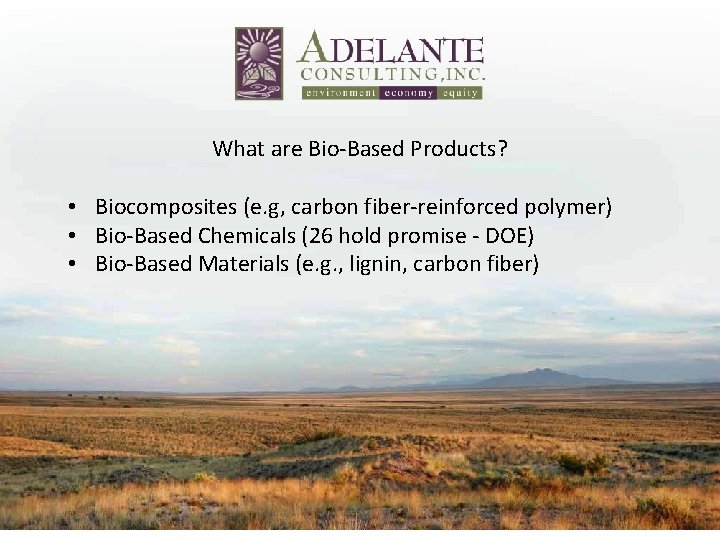 ADELANTE
CONSULTING, INC.
environment economy equity

What are Bio-Based Products?

• Biocomposites (e.g, carbon fiber-reinforced polymer)
• Bio-Based Chemicals (26 hold promise - DOE)
• Bio-Based Materials (e.g., lignin, carbon fiber)